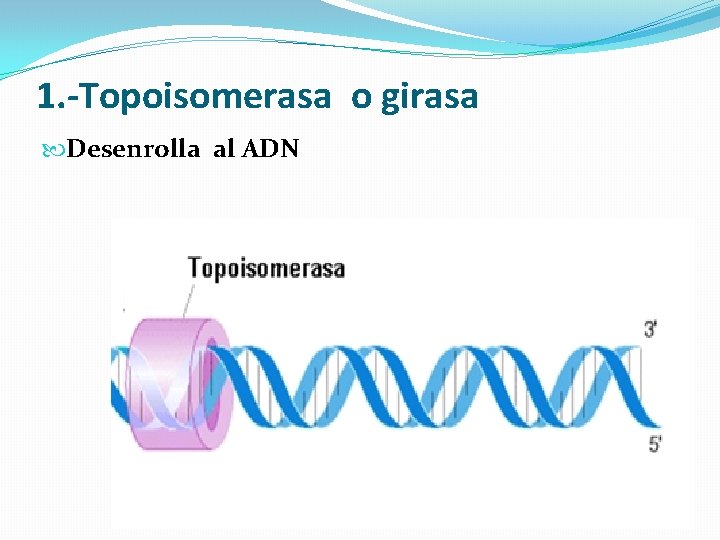 1.-Topoisomerasa o girasa

Desenrolla al ADN

Topoisomerasa

3'

5'